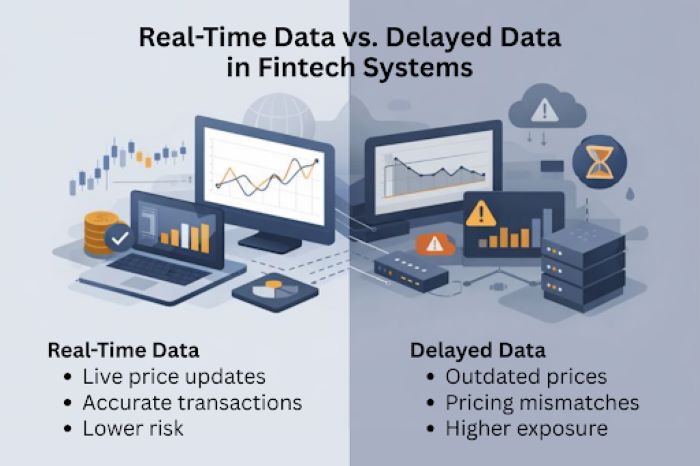 Real-Time Data vs. Delayed Data in Fintech Systems

Real-Time Data
• Live price updates
• Accurate transactions
• Lower risk

Delayed Data
• Outdated prices
• Pricing mismatches
• Higher exposure